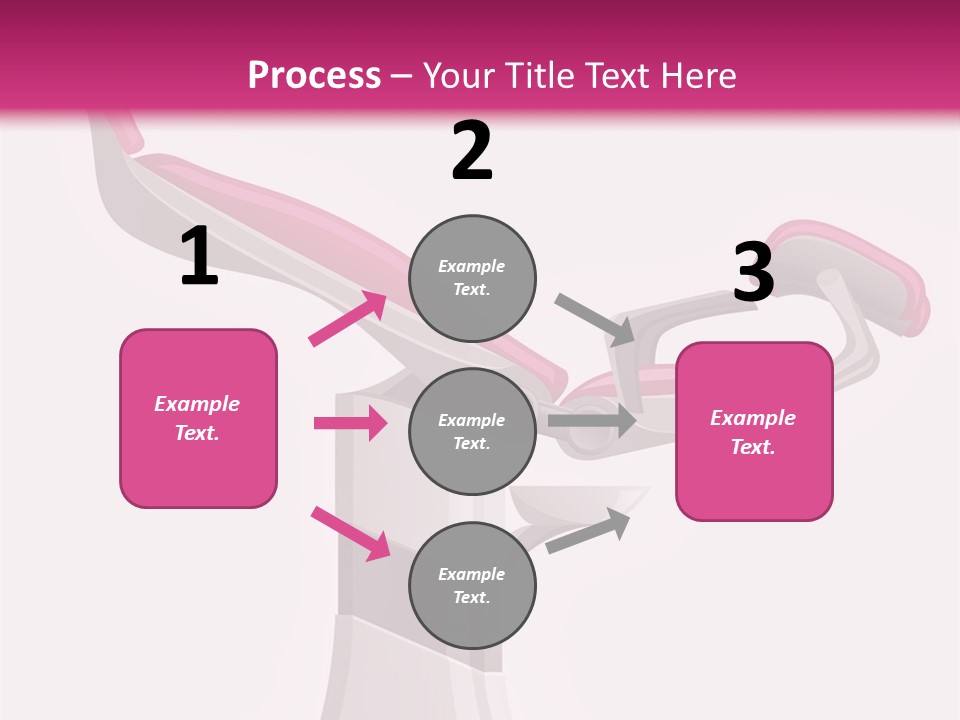 Process – Your Title Text Here

1

Example Text.

2

Example Text.

Example Text.

Example Text.

3

Example Text.